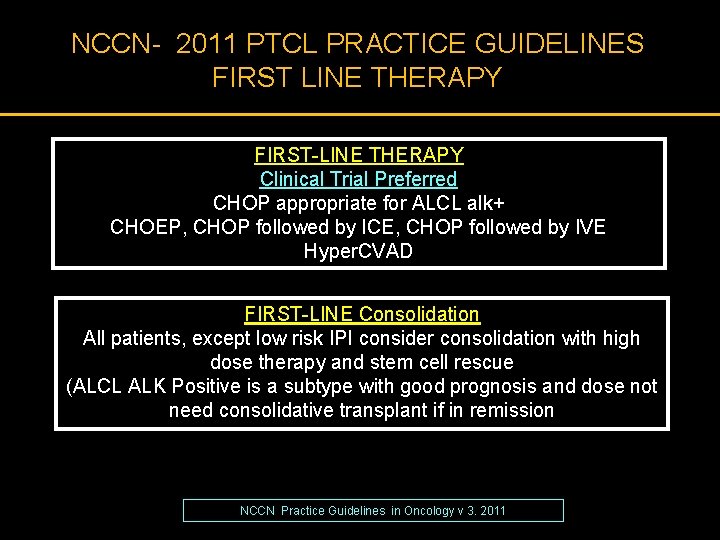 NCCN- 2011 PTCL PRACTICE GUIDELINES
FIRST LINE THERAPY

FIRST-LINE THERAPY
Clinical Trial Preferred
CHOP appropriate for ALCL alk+
CHOEP, CHOP followed by ICE, CHOP followed by IVE
HyperCVAD

FIRST-LINE Consolidation
All patients, except low risk IPI consider consolidation with high dose therapy and stem cell rescue
(ALCL ALK Positive is a subtype with good prognosis and dose not need consolidative transplant if in remission

NCCN Practice Guidelines in Oncology v 3. 2011